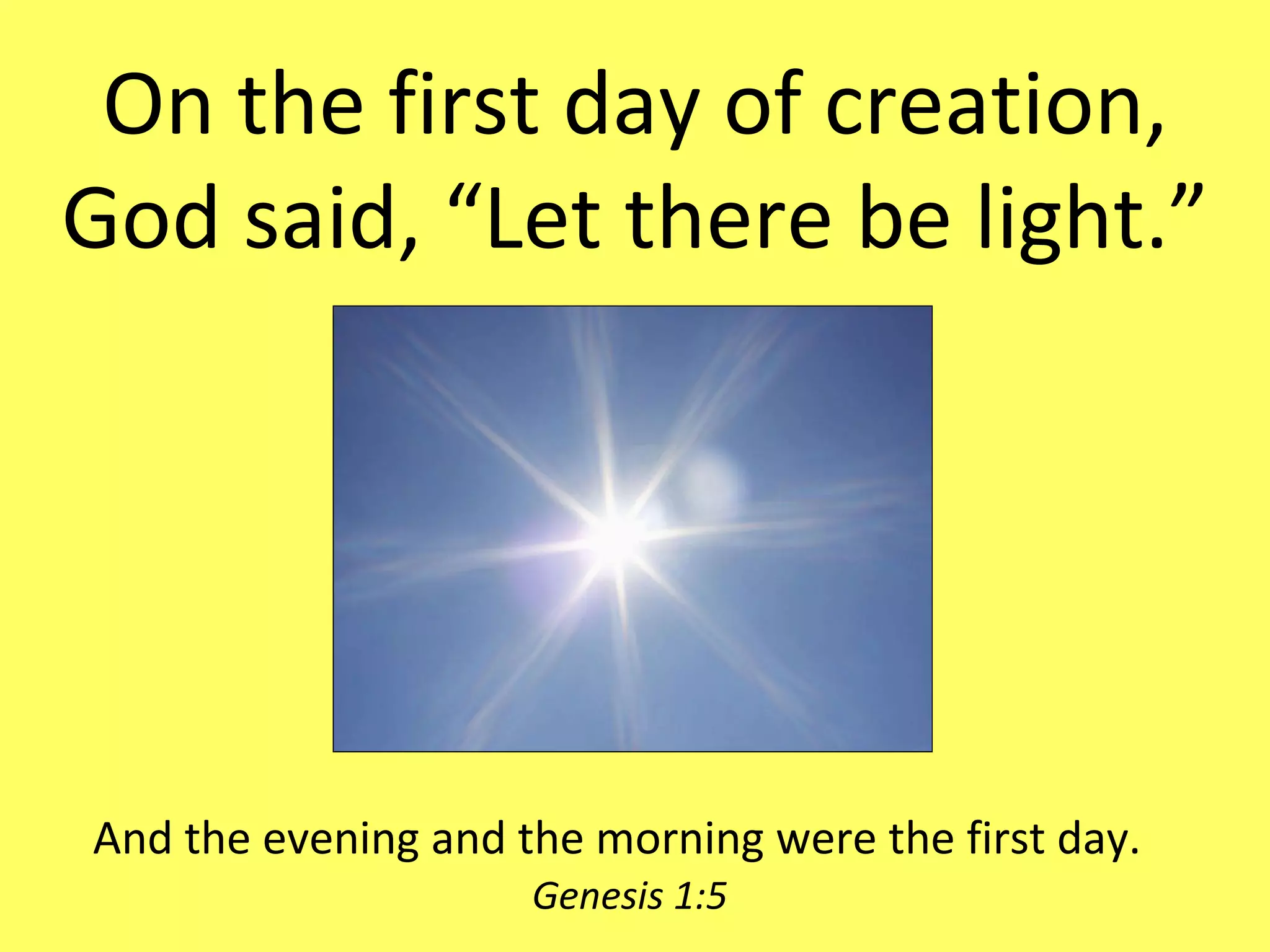 On the first day of creation, God said, “Let there be light.”

And the evening and the morning were the first day.
Genesis 1:5